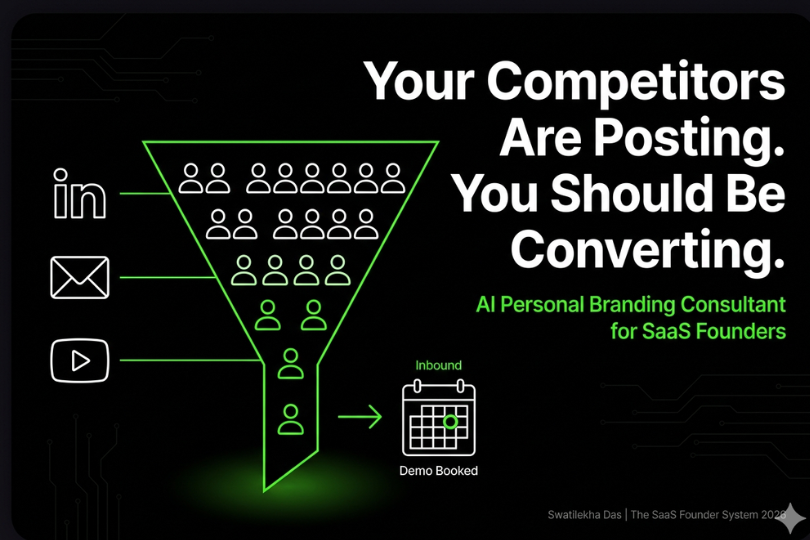 Your Competitors Are Posting. You Should Be Converting.

AI Personal Branding Consultant for SaaS Founders

in

Inbound

Demo Booked

Swatilekha Das | The SaaS Founder System 2026